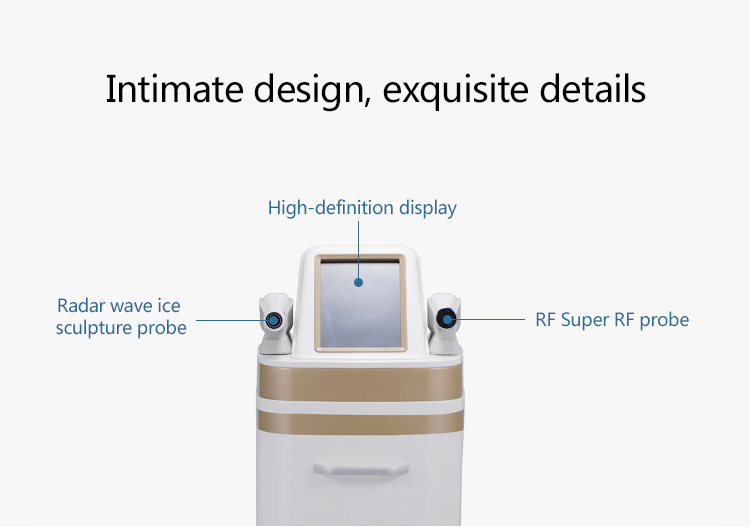 Intimate design, exquisite details

High-definition display

Radar wave ice sculpture probe

RF Super RF probe